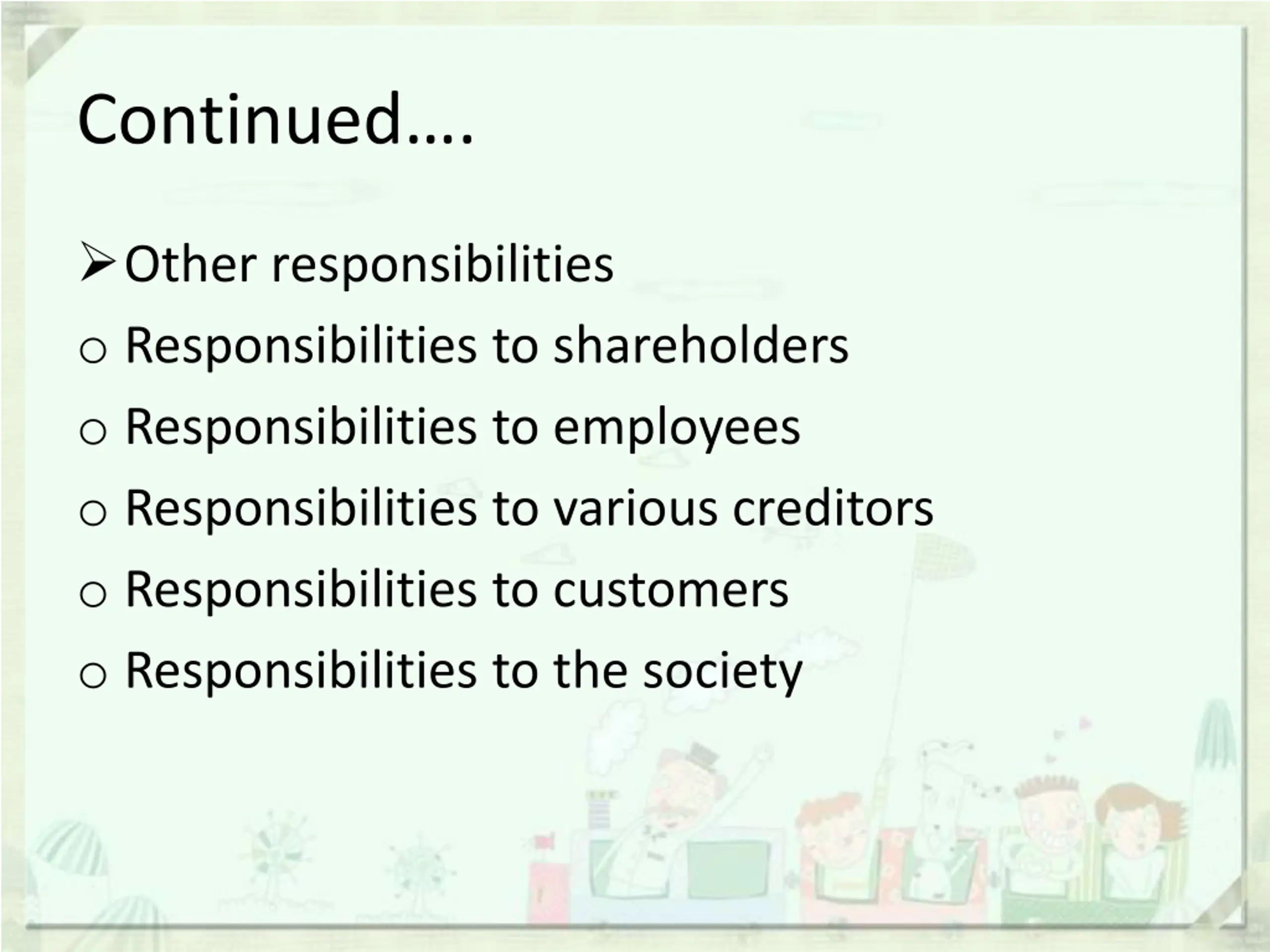 Continued….

➢ Other responsibilities

o Responsibilities to shareholders

o Responsibilities to employees

o Responsibilities to various creditors

o Responsibilities to customers

o Responsibilities to the society